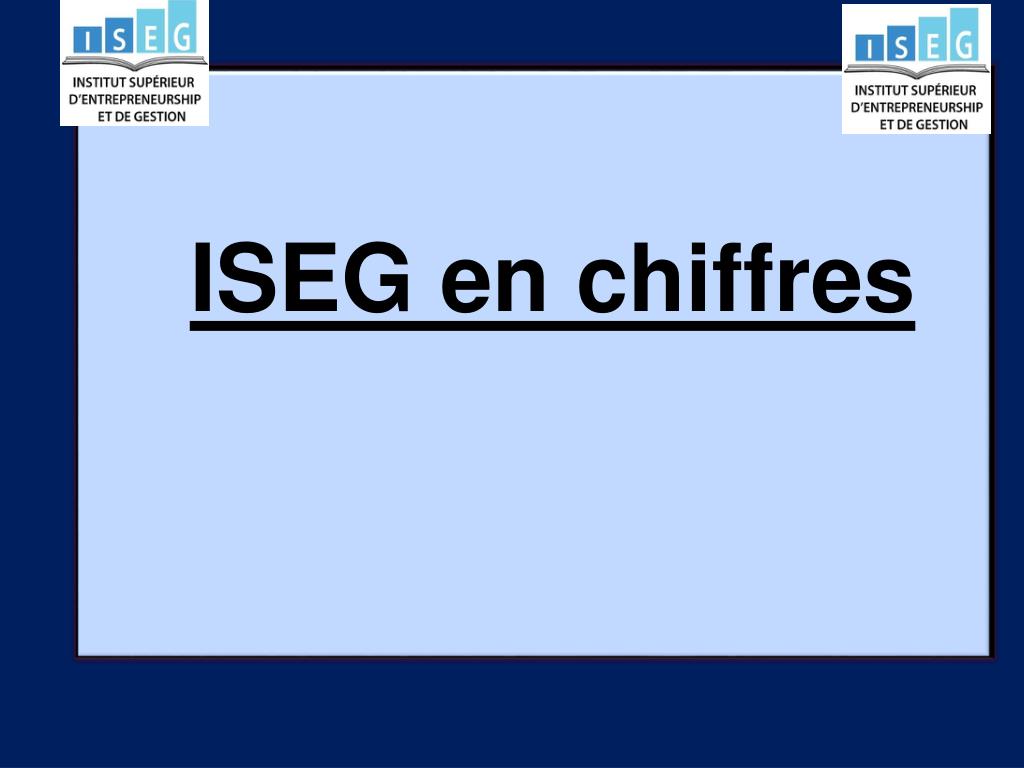 ISEG
INSTITUT SUPÉRIEUR D'ENTREPRENEURSHIP ET DE GESTION

ISEG
INSTITUT SUPÉRIEUR D'ENTREPRENEURSHIP ET DE GESTION

ISEG en chiffres